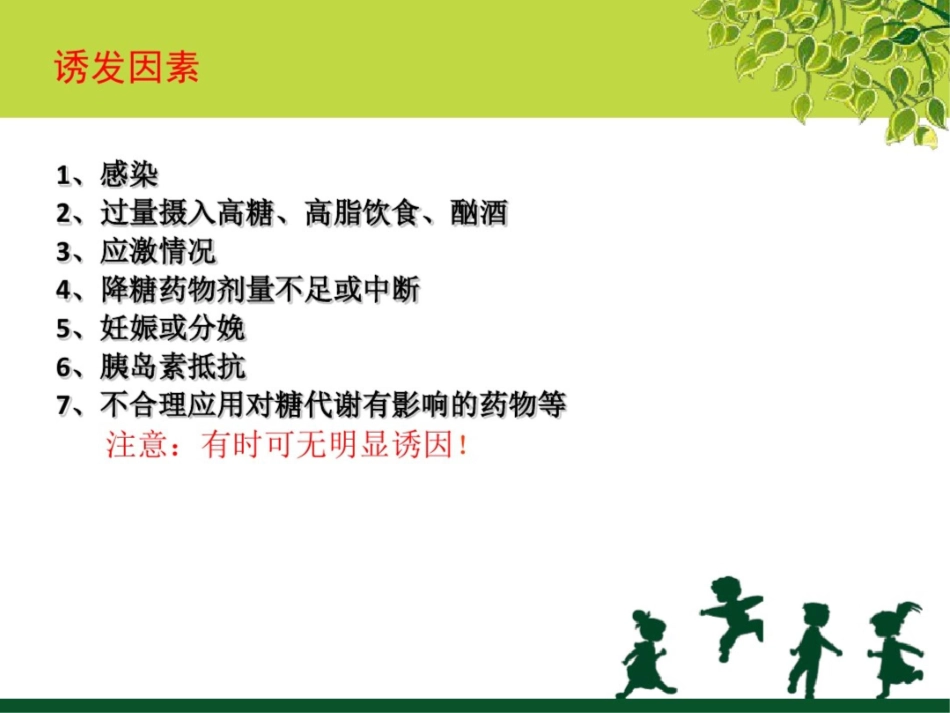 诱发因素

1、感染
2、过量摄入高糖、高脂饮食、酗酒
3、应激情况
4、降糖药物剂量不足或中断
5、妊娠或分娩
6、胰岛素抵抗
7、不合理应用对糖代谢有影响的药物等
注意：有时可无明显诱因！